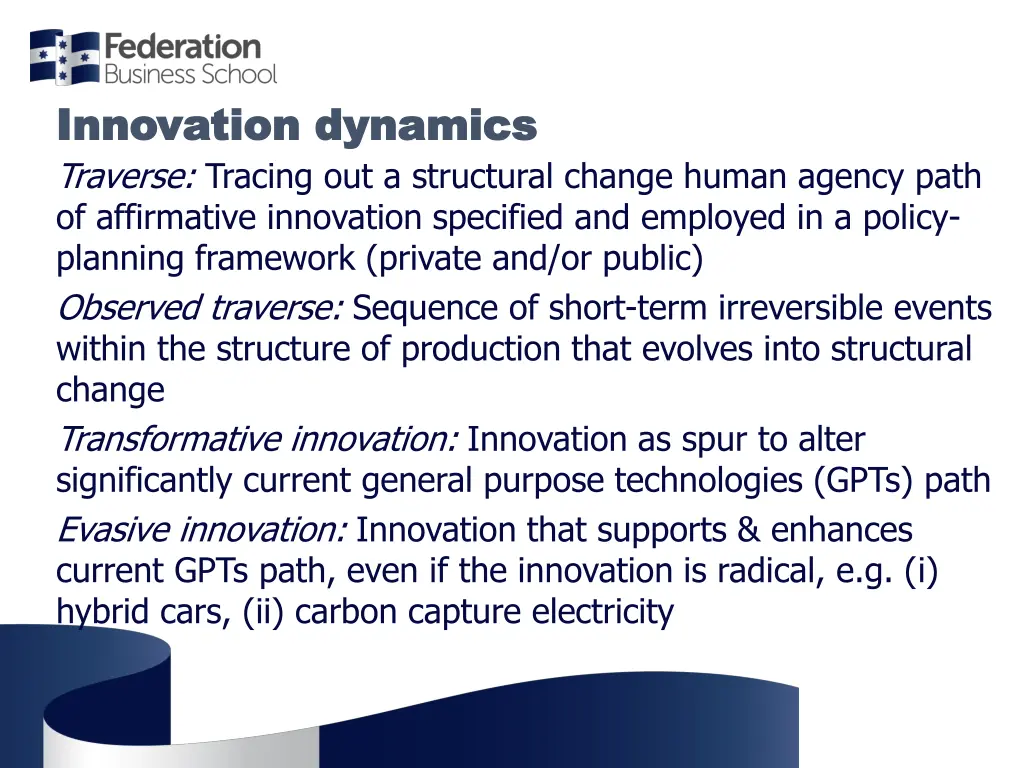 Federation Business School

Innovation dynamics

Traverse: Tracing out a structural change human agency path of affirmative innovation specified and employed in a policy-planning framework (private and/or public)

Observed traverse: Sequence of short-term irreversible events within the structure of production that evolves into structural change

Transformative innovation: Innovation as spur to alter significantly current general purpose technologies (GPTs) path

Evasive innovation: Innovation that supports & enhances current GPTs path, even if the innovation is radical, e.g. (i) hybrid cars, (ii) carbon capture electricity